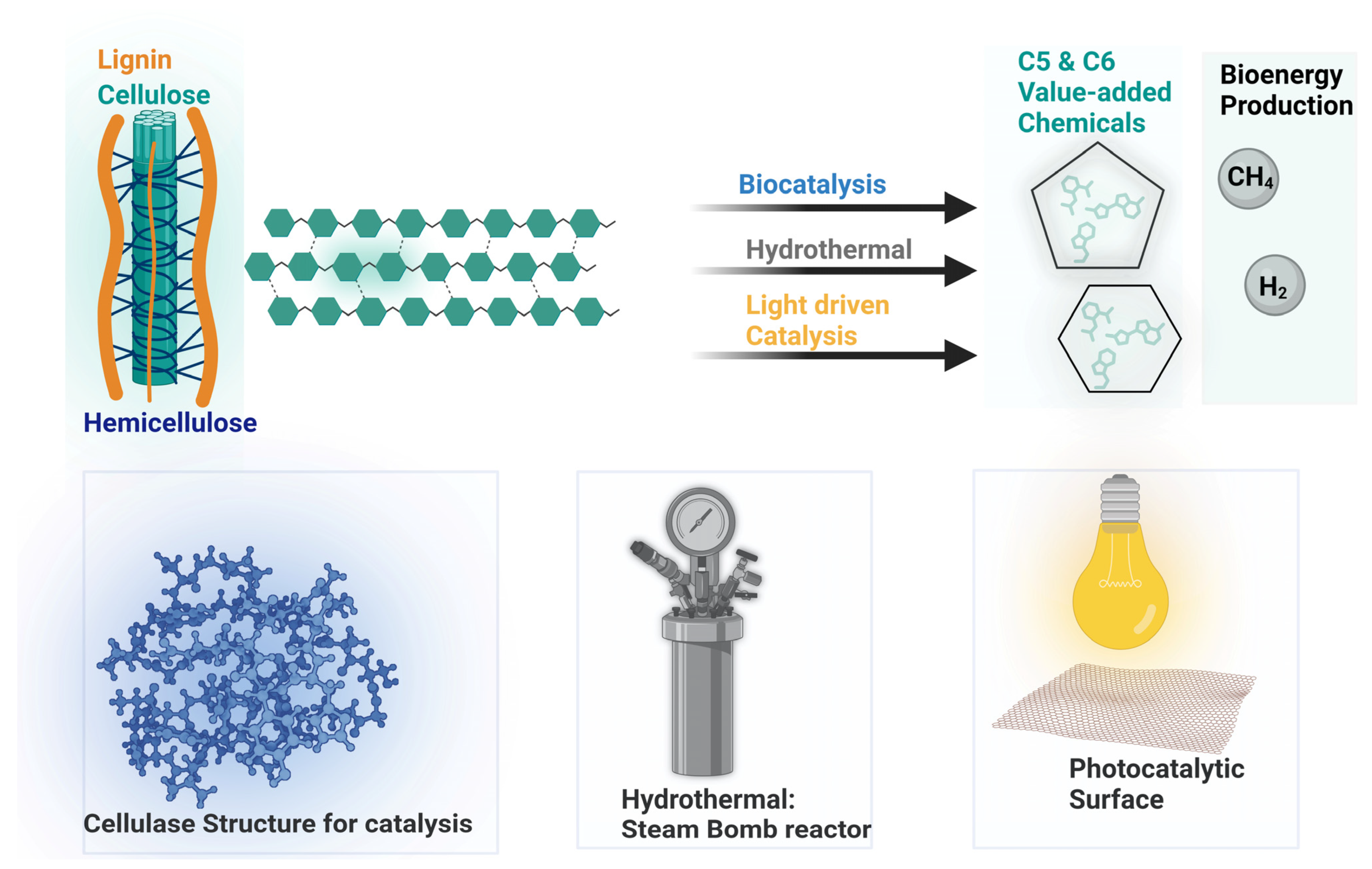 Lignin
Cellulose

Hemicellulose

Biocatalysis

Hydrothermal

Light driven Catalysis

C5 & C6 Value-added Chemicals

Bioenergy Production

$CH_4$

$H_2$

Cellulase Structure for catalysis

Hydrothermal: Steam Bomb reactor

Photocatalytic Surface